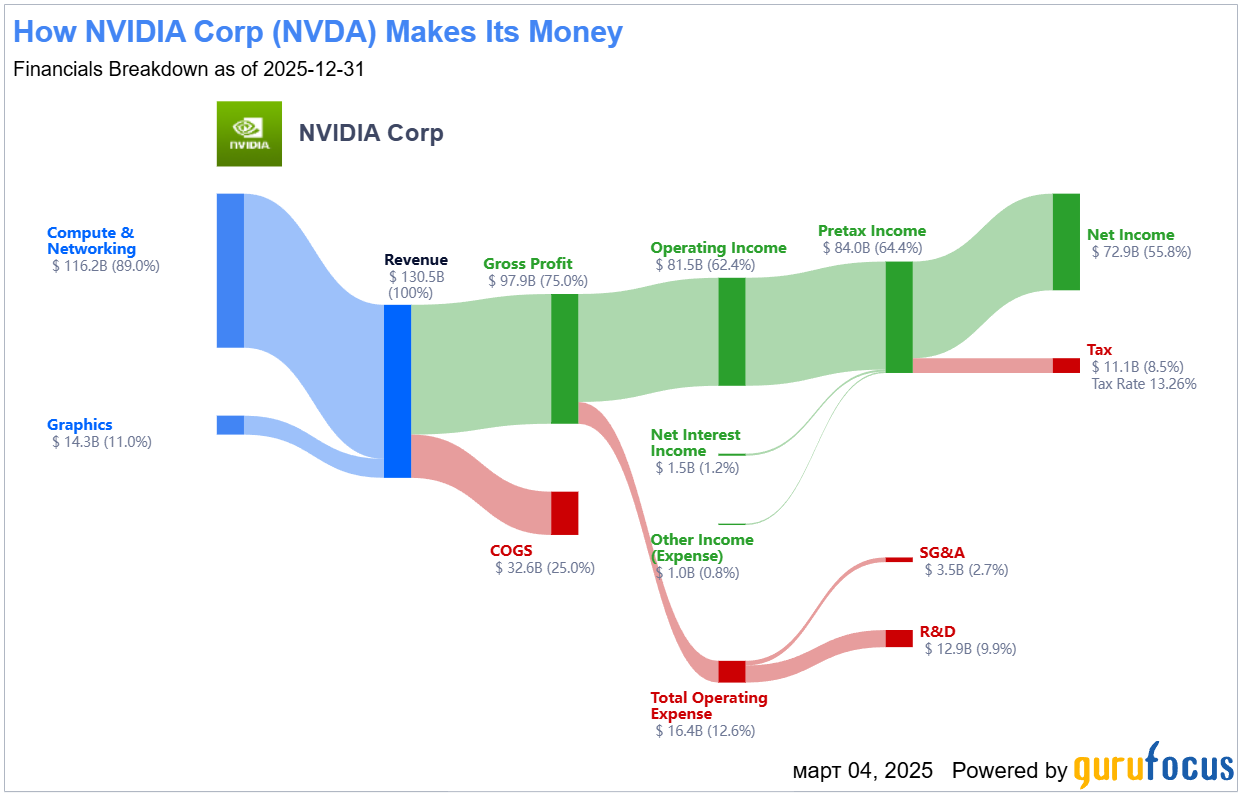 How NVIDIA Corp (NVDA) Makes Its Money
Financials Breakdown as of 2025-12-31

NVIDIA

NVIDIA Corp

Compute & Networking
$ 116.2B (89.0%)

Graphics
$ 14.3B (11.0%)

Revenue
$ 130.5B (100%)

Gross Profit
$ 97.9B (75.0%)

COGS
$ 32.6B (25.0%)

Operating Income
$ 81.5B (62.4%)

Net Interest Income
$ 1.5B (1.2%)

Other Income (Expense)
$ 1.0B (0.8%)

Total Operating Expense
$ 16.4B (12.6%)

Pretax Income
$ 84.0B (64.4%)

SG&A
$ 3.5B (2.7%)

R&D
$ 12.9B (9.9%)

Net Income
$ 72.9B (55.8%)

Tax
$ 11.1B (8.5%)
Tax Rate 13.26%

март 04, 2025 Powered by gurufocus